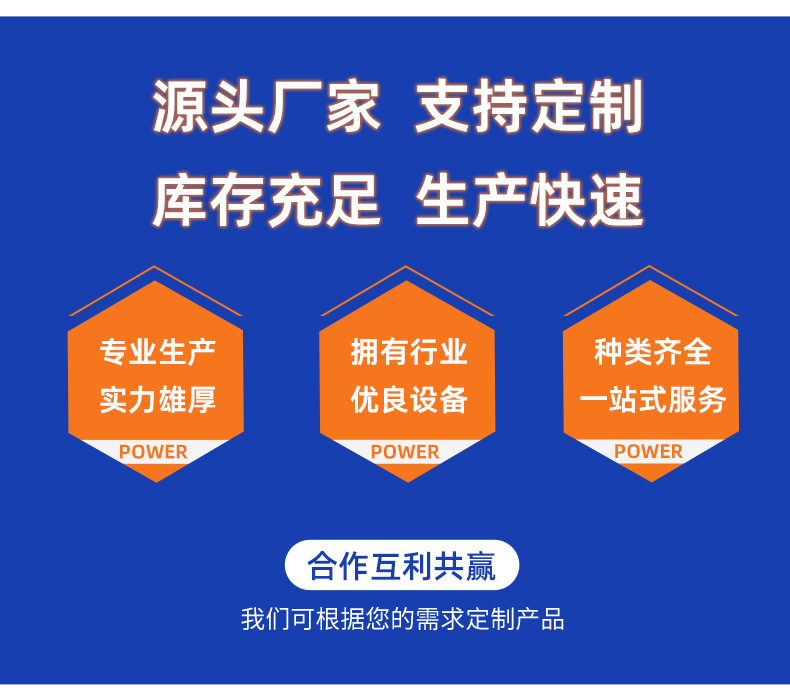 源头厂家 支持定制
库存充足 生产快速

专业生产
实力雄厚
POWER

拥有行业
优良设备
POWER

种类齐全
一站式服务
POWER

合作互利共赢
我们可根据您的需求定制产品